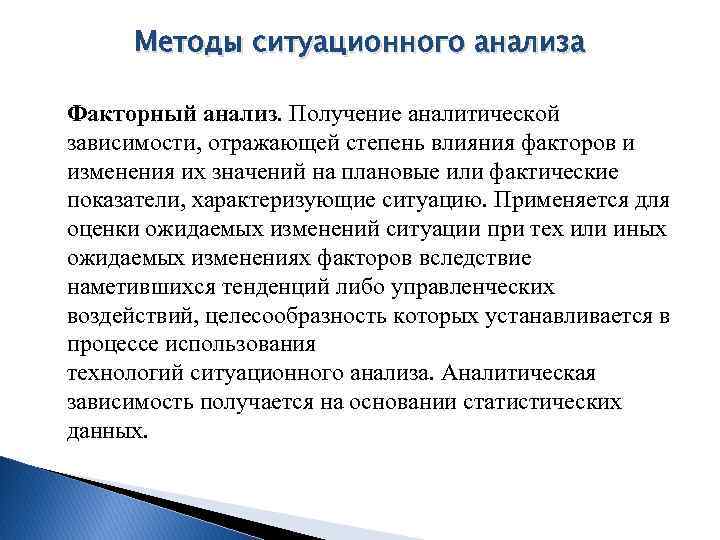 Методы ситуационного анализа

Факторный анализ. Получение аналитической зависимости, отражающей степень влияния факторов и изменения их значений на плановые или фактические показатели, характеризующие ситуацию. Применяется для оценки ожидаемых изменений ситуации при тех или иных ожидаемых изменениях факторов вследствие наметившихся тенденций либо управленческих воздействий, целесообразность которых устанавливается в процессе использования технологий ситуационного анализа. Аналитическая зависимость получается на основании статистических данных.